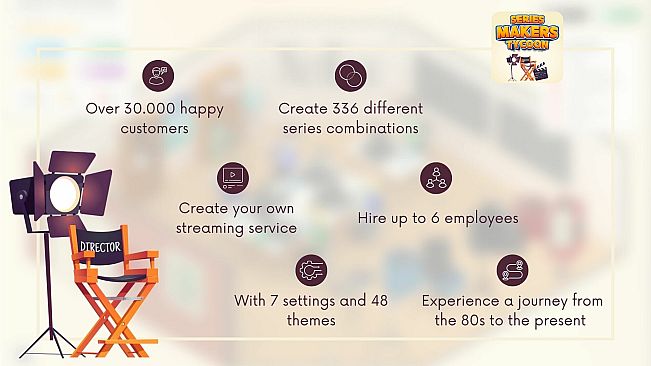 SERIES MAKERS TYCOON

Over 30.000 happy customers

Create 336 different series combinations

Create your own streaming service

Hire up to 6 employees

DIRECTOR

With 7 settings and 48 themes

Experience a journey from the 80s to the present